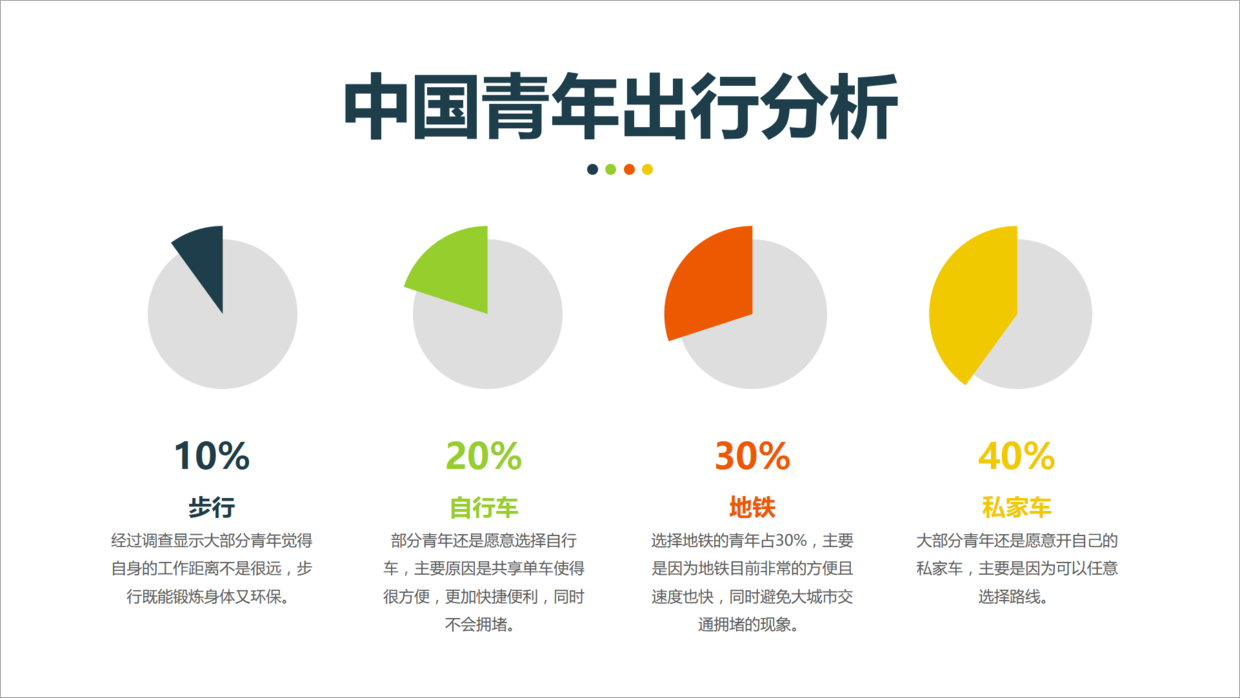 中国青年出行分析

10%
步行
经过调查显示大部分青年觉得自身的工作距离不是很远，步行既能锻炼身体又环保。

20%
自行车
部分青年还是愿意选择自行车，主要原因是共享单车使得很方便，更加快捷便利，同时不会拥堵。

30%
地铁
选择地铁的青年占30%，主要是因为地铁目前非常的方便且速度也快，同时避免大城市交通拥堵的现象。

40%
私家车
大部分青年还是愿意开自己的私家车，主要是因为可以任意选择路线。